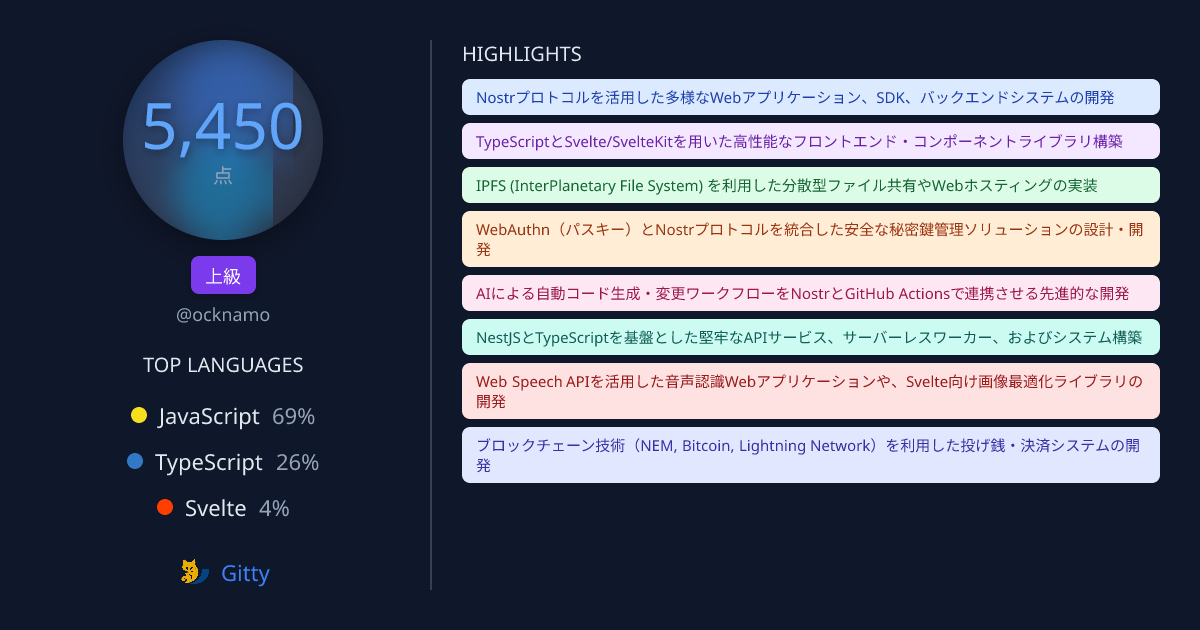 5,450
点

上級

@ocknamo

TOP LANGUAGES

JavaScript 69%

TypeScript 26%

Svelte 4%

Gitty

HIGHLIGHTS

Nostrプロトコルを活用した多様なWebアプリケーション、SDK、バックエンドシステムの開発

TypeScriptとSvelte/SvelteKitを用いた高性能なフロントエンド・コンポーネントライブラリ構築

IPFS (InterPlanetary File System) を利用した分散型ファイル共有やWebホスティングの実装

WebAuthn（パスキー）とNostrプロトコルを統合した安全な秘密鍵管理ソリューションの設計・開発

AIによる自動コード生成・変更ワークフローをNostrとGitHub Actionsで連携させる先進的な開発

NestJSとTypeScriptを基盤とした堅牢なAPIサービス、サーバーレスワーカー、およびシステム構築

Web Speech APIを活用した音声認識Webアプリケーションや、Svelte向け画像最適化ライブラリの開発

ブロックチェーン技術（NEM, Bitcoin, Lightning Network）を利用した投げ銭・決済システムの開発